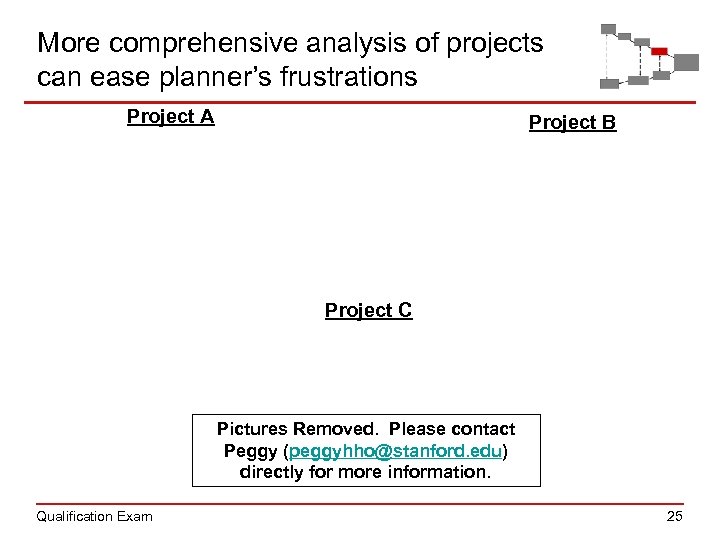 More comprehensive analysis of projects can ease planner's frustrations

Project A

Project B

Project C

Pictures Removed. Please contact Peggy (peggyhho@stanford.edu) directly for more information.

Qualification Exam

25